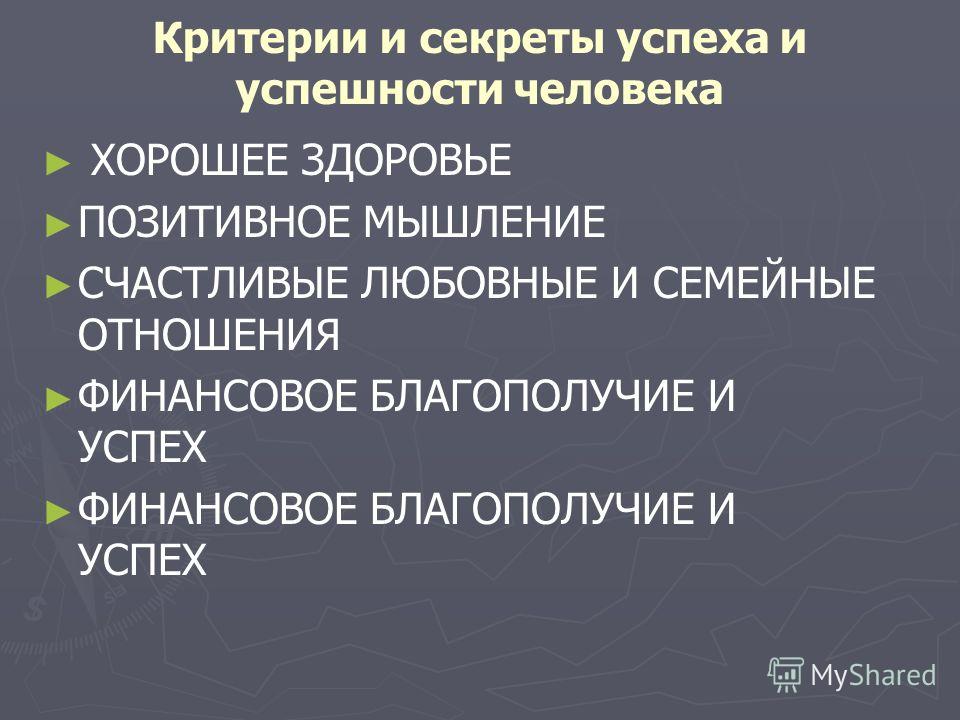 Критерии и секреты успеха и успешности человека

► ХОРОШЕЕ ЗДОРОВЬЕ

► ПОЗИТИВНОЕ МЫШЛЕНИЕ

► СЧАСТЛИВЫЕ ЛЮБОВНЫЕ И СЕМЕЙНЫЕ ОТНОШЕНИЯ

► ФИНАНСОВОЕ БЛАГОПОЛУЧИЕ И УСПЕХ

► ФИНАНСОВОЕ БЛАГОПОЛУЧИЕ И УСПЕХ

MyShared